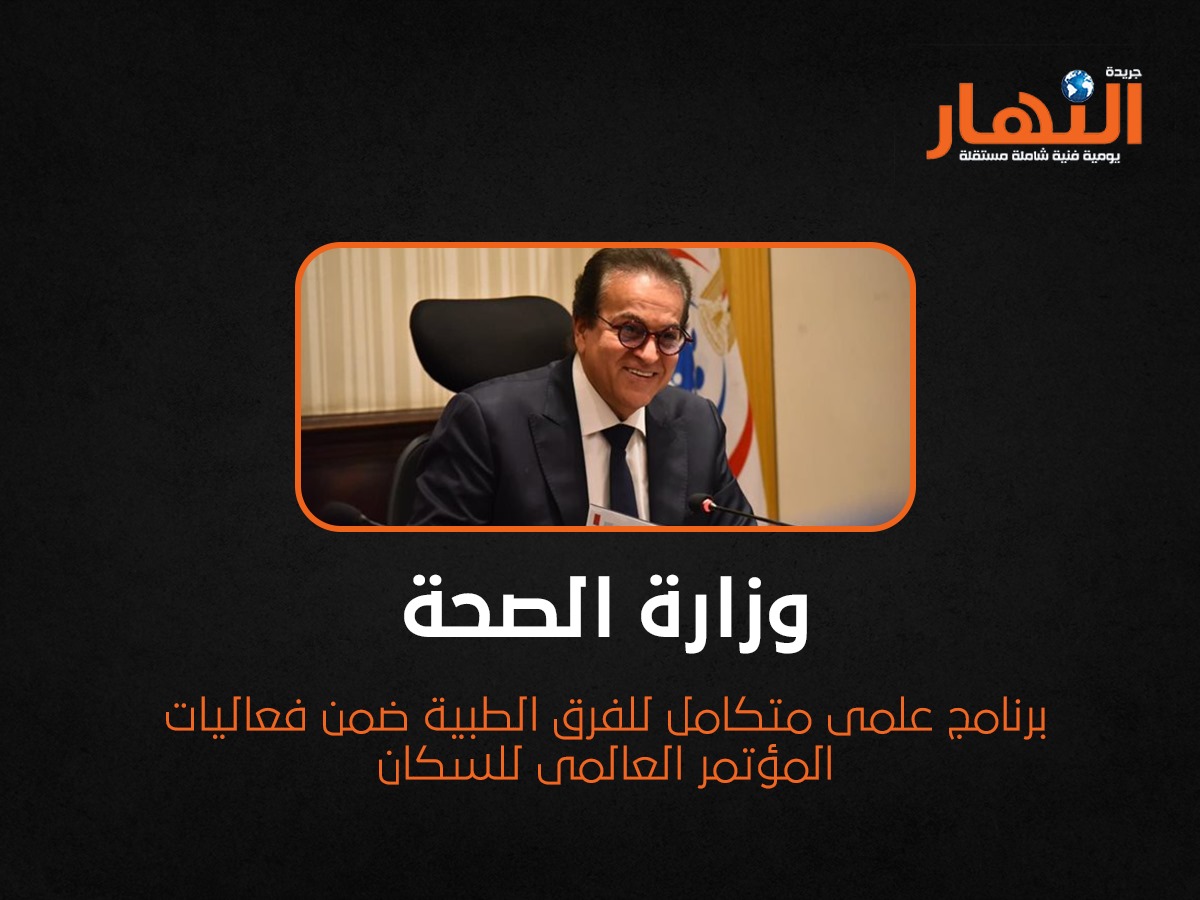 جريدة
النهار
يومية فنية شاملة مستقلة

وزارة الصحة

برنامج علمى متكامل للفرق الطبية ضمن فعاليات المؤتمر العالمى للسكان